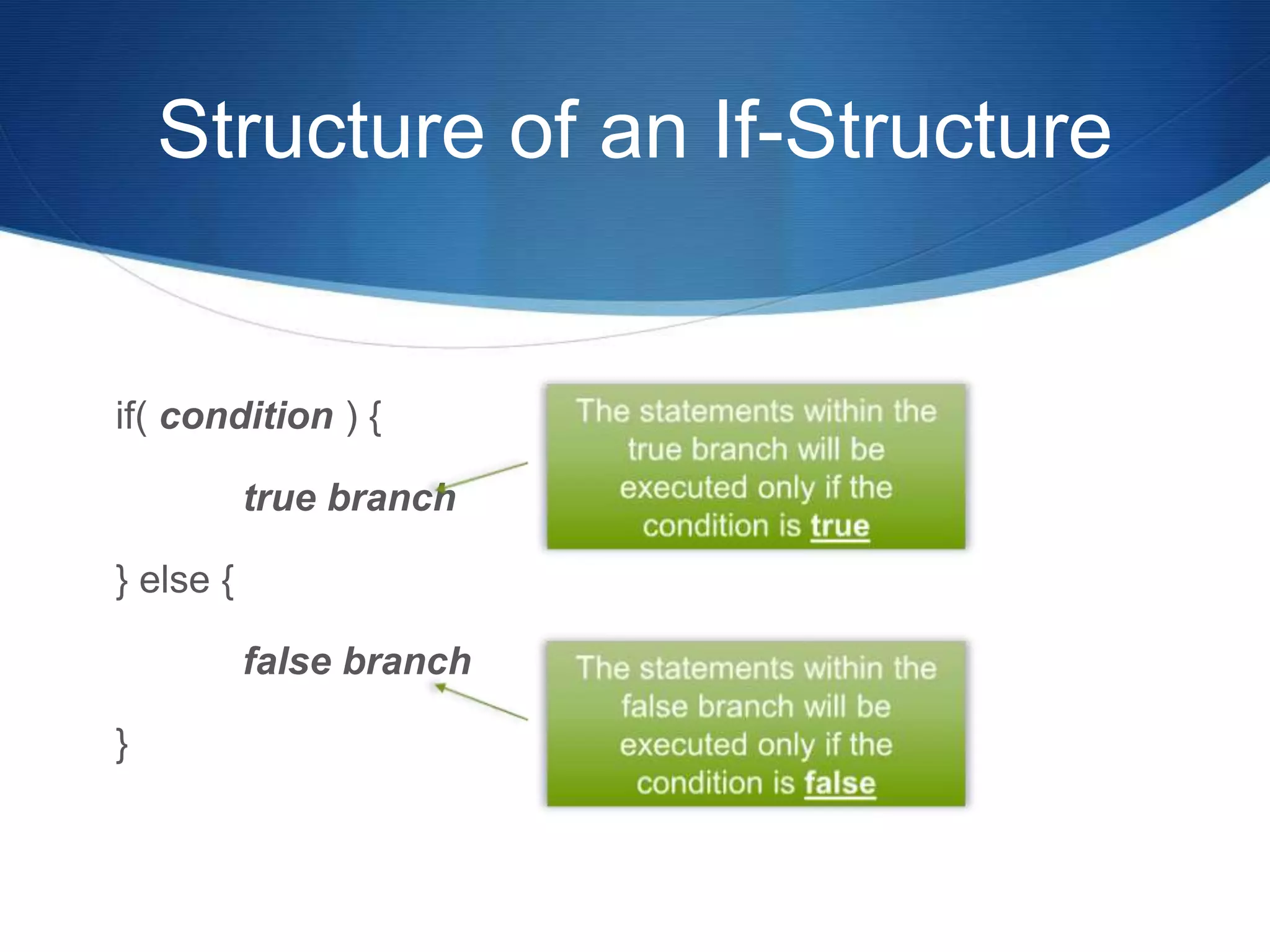 Structure of an If-Structure

if( condition ) {

true branch

} else {

false branch

}

The statements within the true branch will be executed only if the condition is true

The statements within the false branch will be executed only if the condition is false